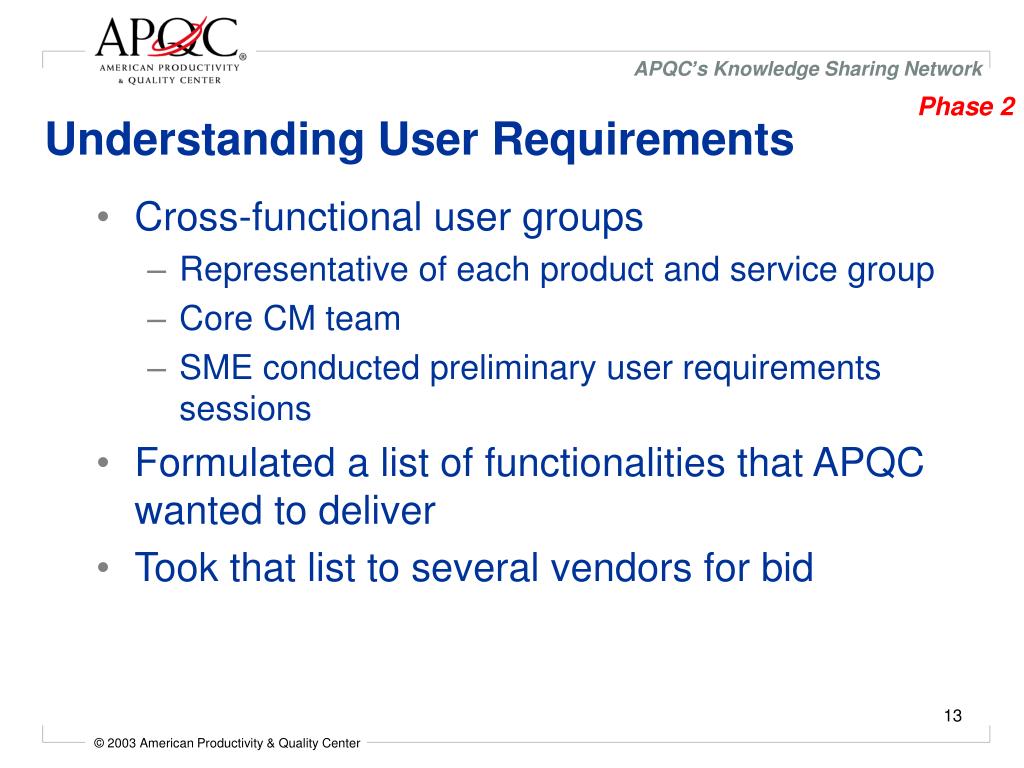 APQC®
AMERICAN PRODUCTIVITY & QUALITY CENTER

APQC's Knowledge Sharing Network

Phase 2

Understanding User Requirements

• Cross-functional user groups
– Representative of each product and service group
– Core CM team
– SME conducted preliminary user requirements sessions
• Formulated a list of functionalities that APQC wanted to deliver
• Took that list to several vendors for bid

13

© 2003 American Productivity & Quality Center